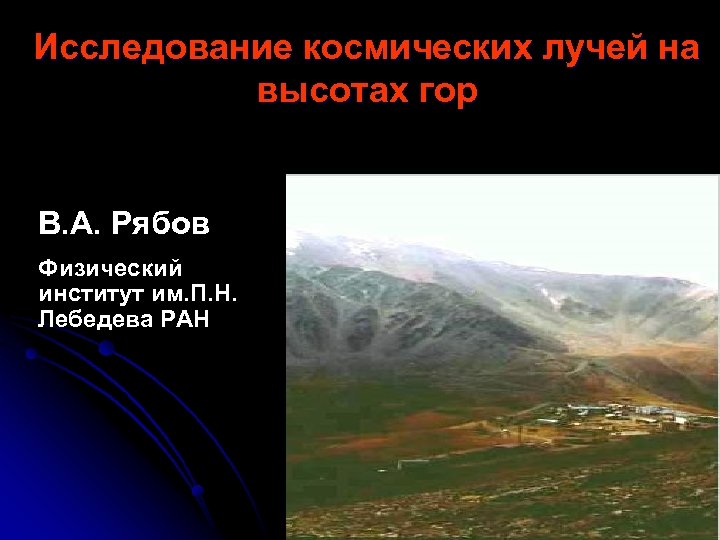 Исследование космических лучей на высотах гор

В.А. Рябов

Физический институт им.П.Н. Лебедева РАН